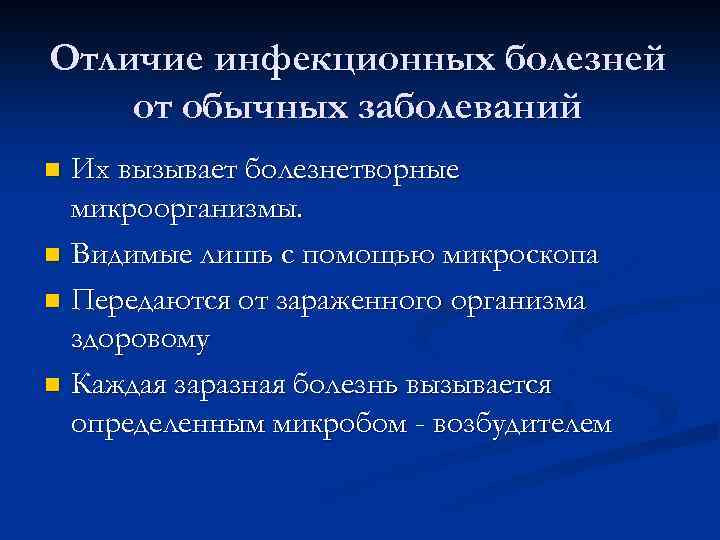 Отличие инфекционных болезней от обычных заболеваний

Их вызывает болезнетворные микроорганизмы.

Видимые лишь с помощью микроскопа

Передаются от зараженного организма здоровому

Каждая заразная болезнь вызывается определенным микробом - возбудителем